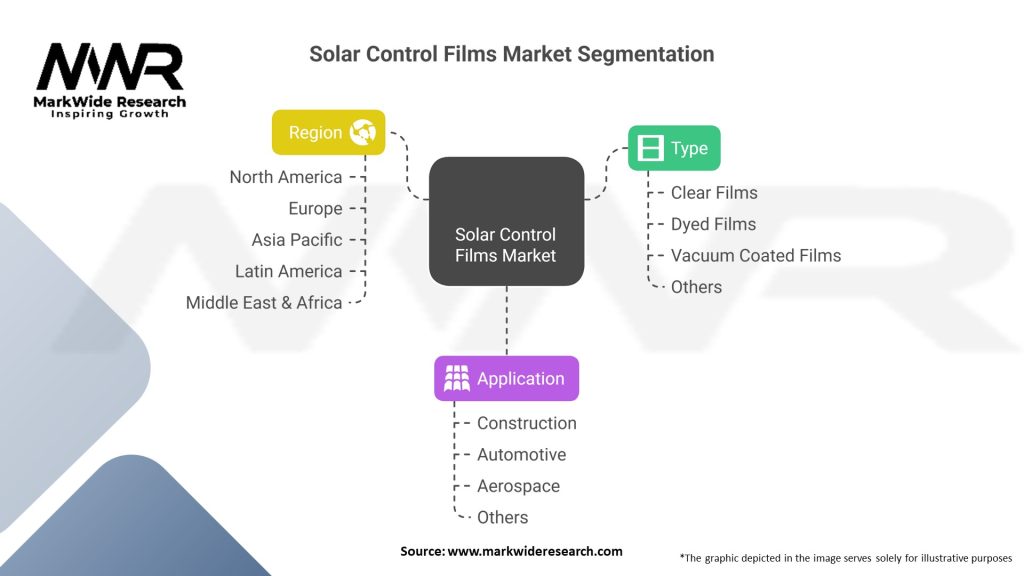 MWR
MarkWide Research
Inspiring Growth

Solar Control Films Market Segmentation

Region
North America
Europe
Asia Pacific
Latin America
Middle East & Africa

Solar Control Films Market

Type
Clear Films
Dyed Films
Vacuum Coated Films
Others

Application
Construction
Automotive
Aerospace
Others

Source: www.markwideresearch.com

*The graphic depicted in the image serves solely for illustrative purposes